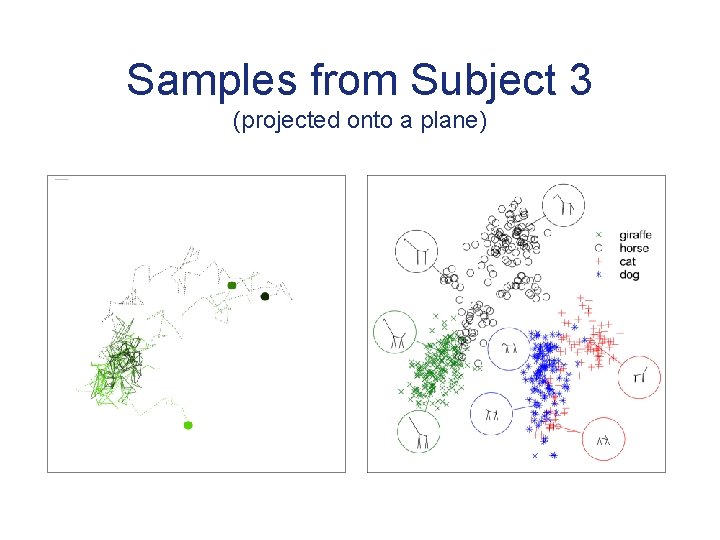 Samples from Subject 3
(projected onto a plane)

× giraffe
○ horse
+ cat
* dog